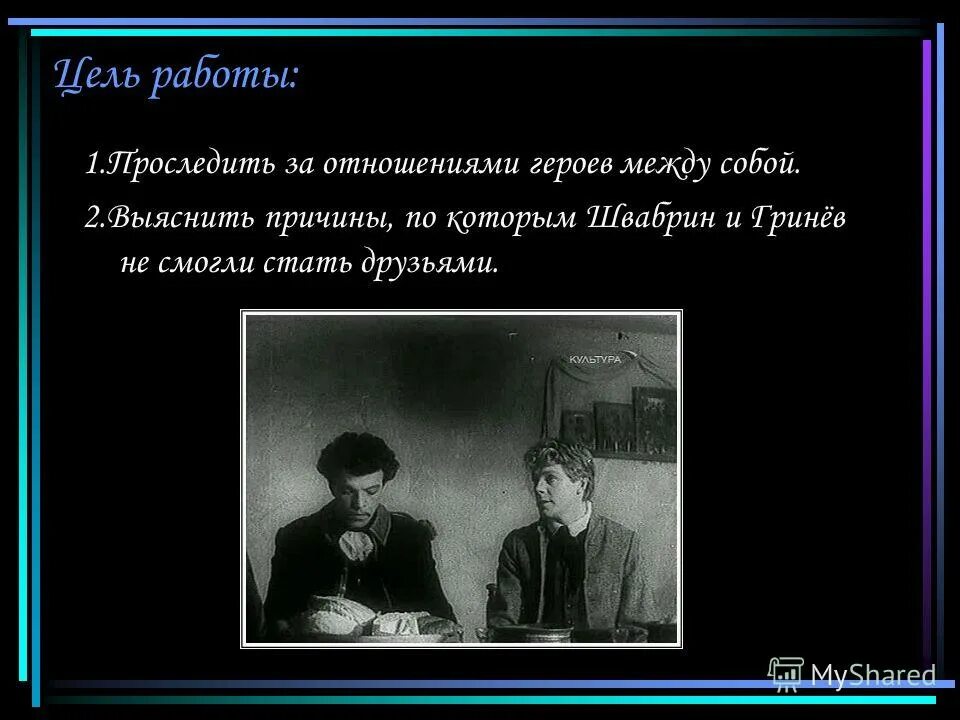 Цель работы:

1.Проследить за отношениями героев между собой.

2.Выяснить причины, по которым Швабрин и Гринёв не смогли стать друзьями.

КУЛЬТУРА

MyShared